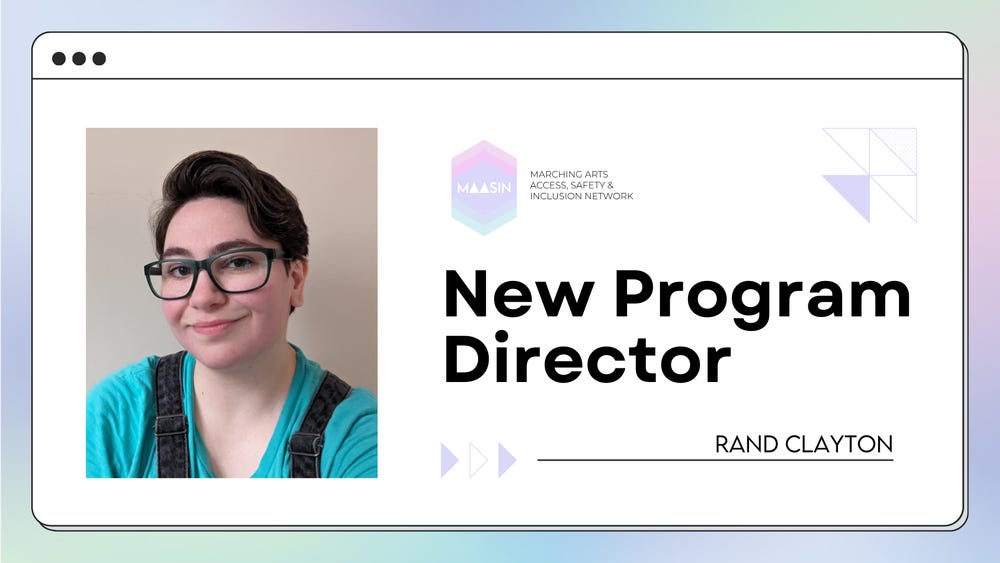 MAASIN
MARCHING ARTS ACCESS, SAFETY & INCLUSION NETWORK

New Program Director

RAND CLAYTON